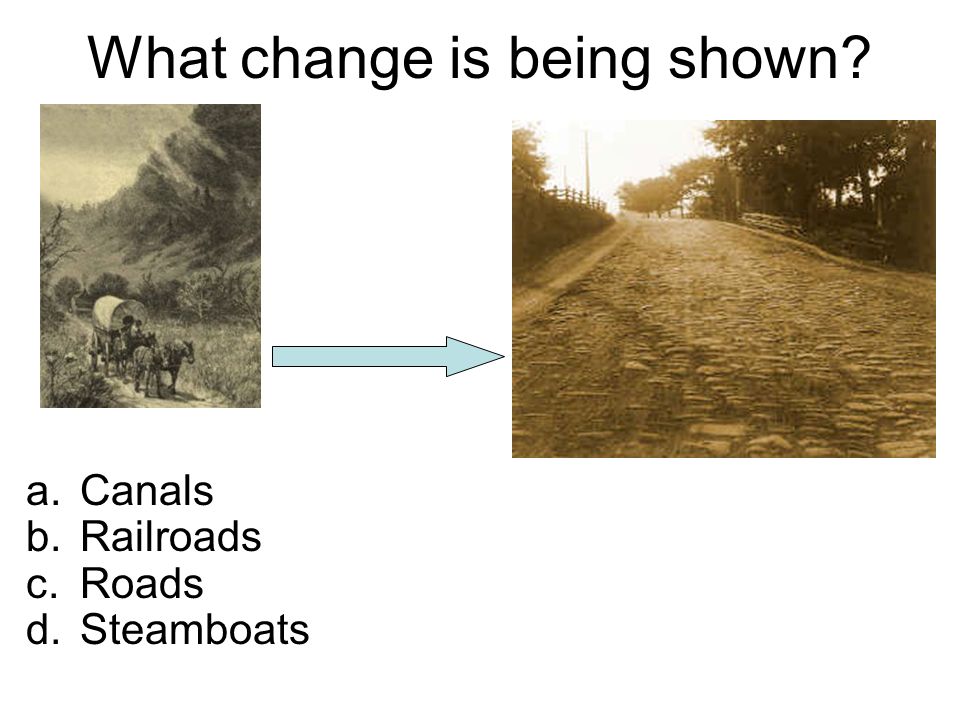 What change is being shown?

a. Canals
b. Railroads
c. Roads
d. Steamboats